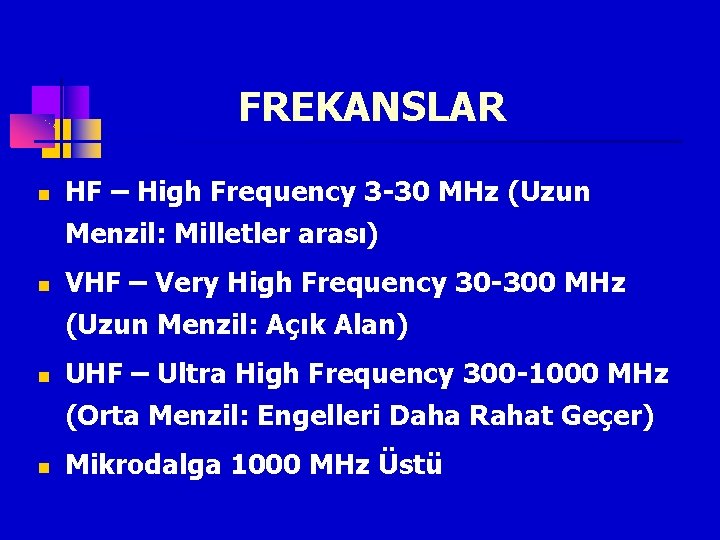 FREKANSLAR

- HF – High Frequency 3-30 MHz (Uzun Menzil: Milletler arası)
- VHF – Very High Frequency 30-300 MHz (Uzun Menzil: Açık Alan)
- UHF – Ultra High Frequency 300-1000 MHz (Orta Menzil: Engelleri Daha Rahat Geçer)
- Mikrodalga 1000 MHz Üstü